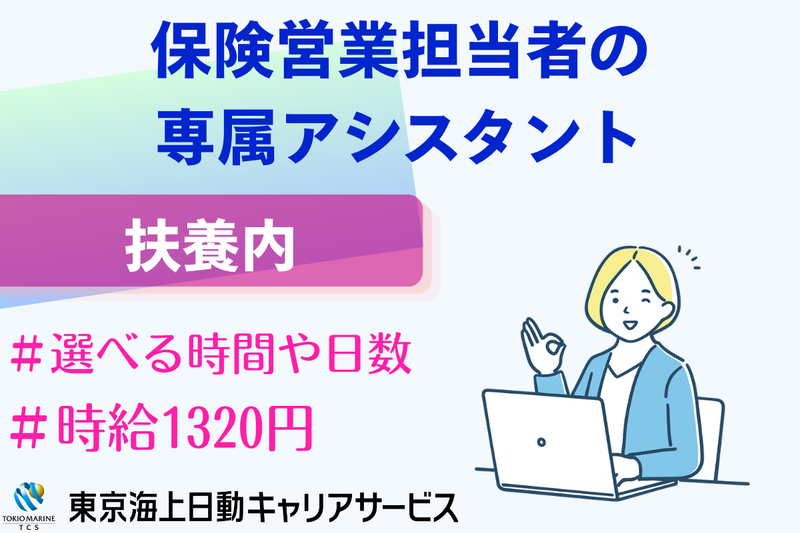 保険営業担当者の
専属アシスタント

扶養内

＃選べる時間や日数
＃時給1320円

TOKIO MARINE
TCS
東京海上日動キャリアサービス